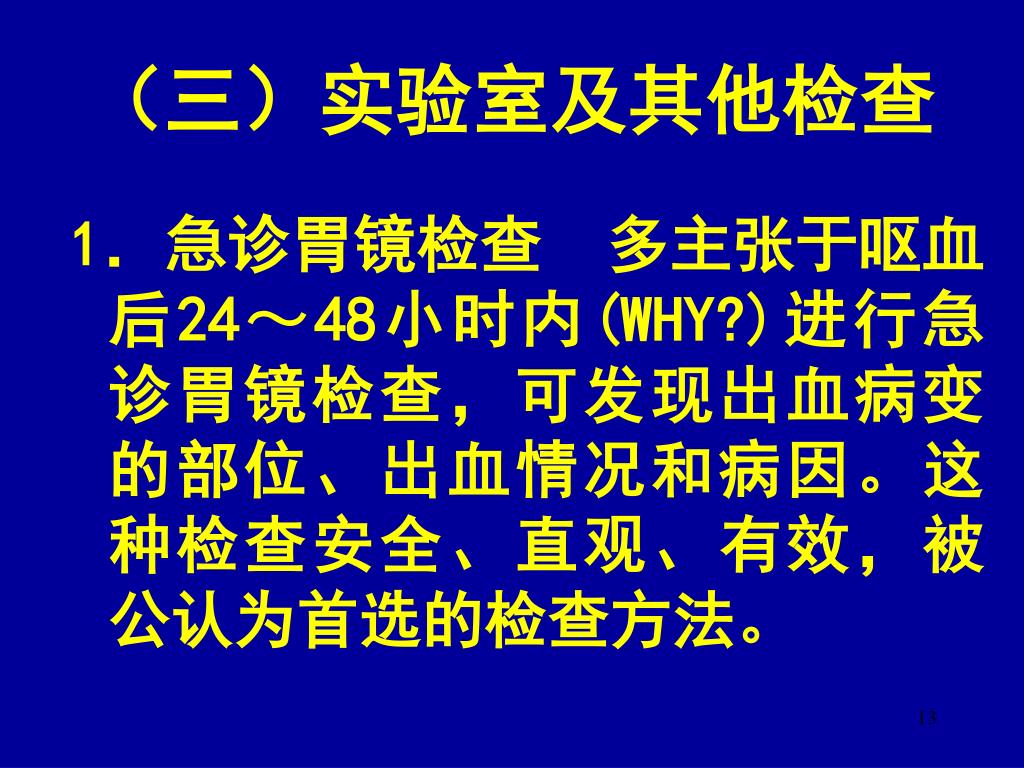 （三）实验室及其他检查

1. 急诊胃镜检查　多主张于呕血后24～48小时内(WHY?)进行急诊胃镜检查，可发现出血病变的部位、出血情况和病因。这种检查安全、直观、有效，被公认为首选的检查方法。

13